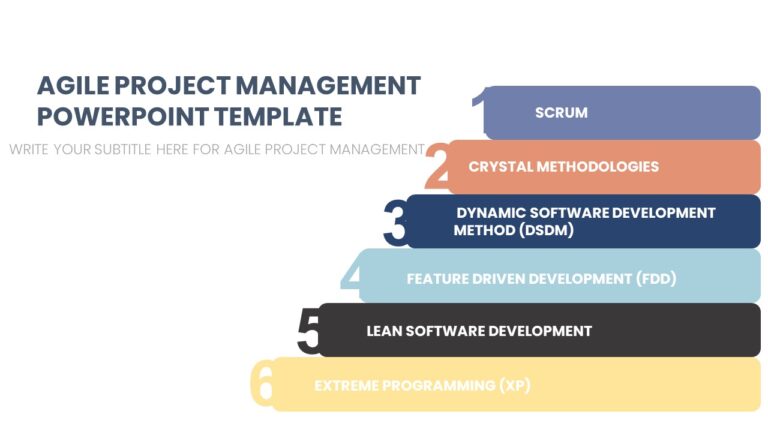 AGILE PROJECT MANAGEMENT POWERPOINT TEMPLATE

WRITE YOUR SUBTITLE HERE FOR AGILE PROJECT MANAGEMENT

1 SCRUM

2 CRYSTAL METHODOLOGIES

3 DYNAMIC SOFTWARE DEVELOPMENT METHOD (DSDM)

4 FEATURE DRIVEN DEVELOPMENT (FDD)

5 LEAN SOFTWARE DEVELOPMENT

6 EXTREME PROGRAMMING (XP)